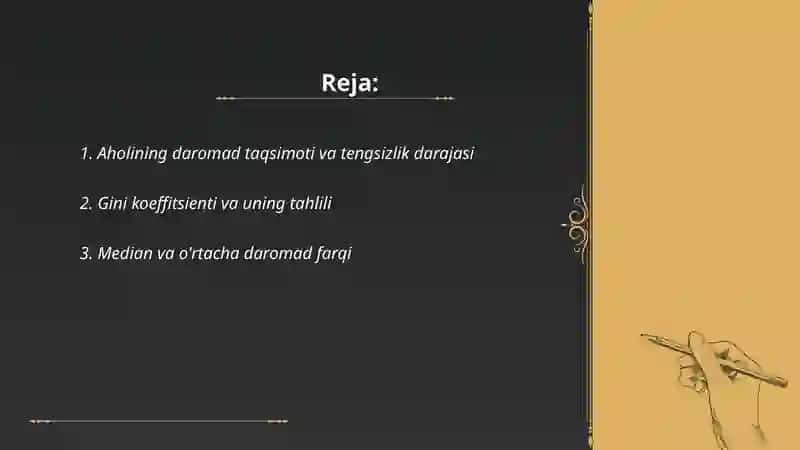 Reja:

1. Aholining daromad taqsimoti va tengsizlik darajasi

2. Gini koeffitsienti va uning tahlili

3. Median va o'rtacha daromad farqi